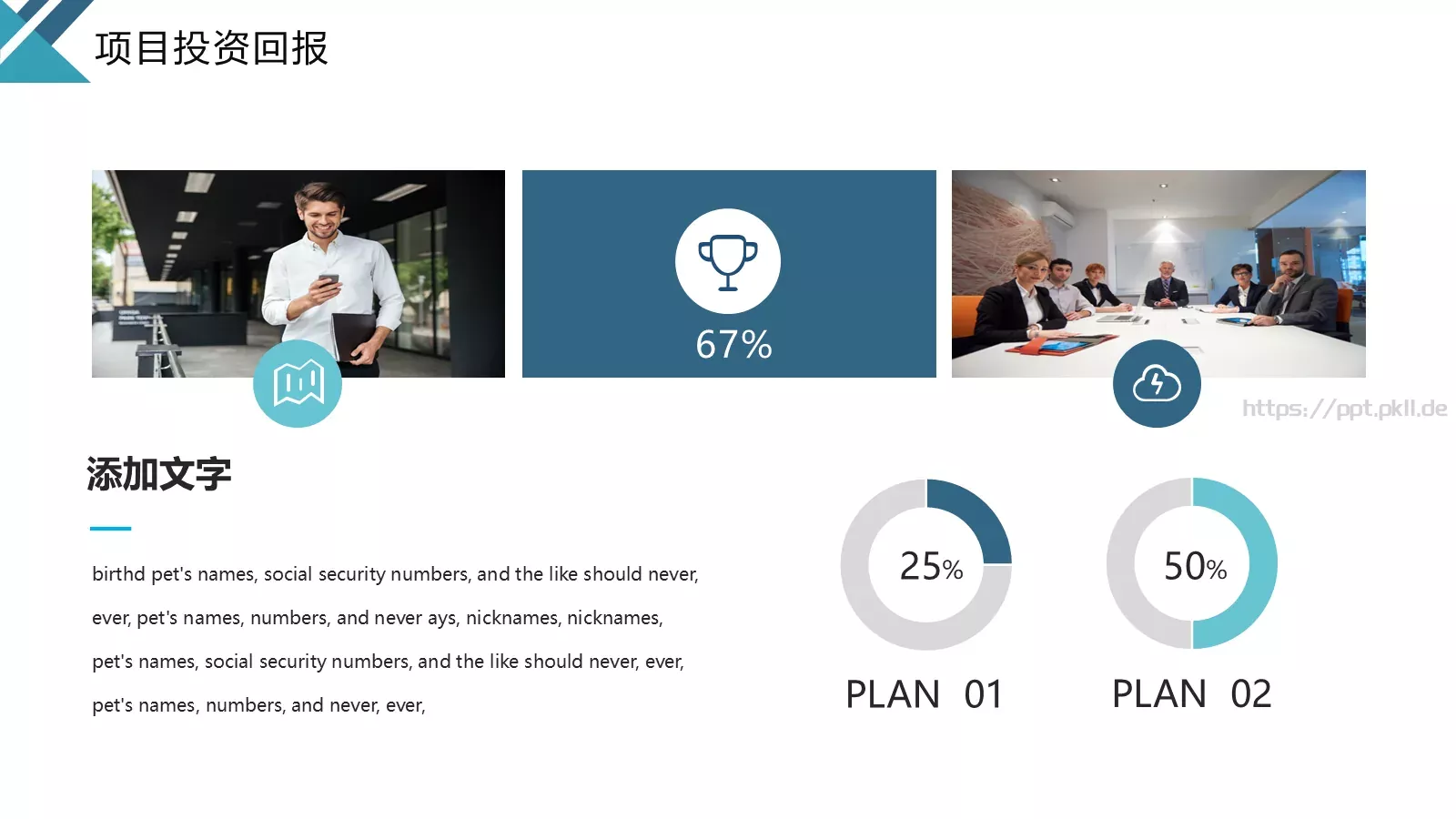 项目投资回报

67%

https://ppt.pkll.de

添加文字

birthd pet's names, social security numbers, and the like should never, ever, pet's names, numbers, and never ays, nicknames, nicknames, pet's names, social security numbers, and the like should never, ever, pet's names, numbers, and never, ever,

25%

PLAN 01

50%

PLAN 02